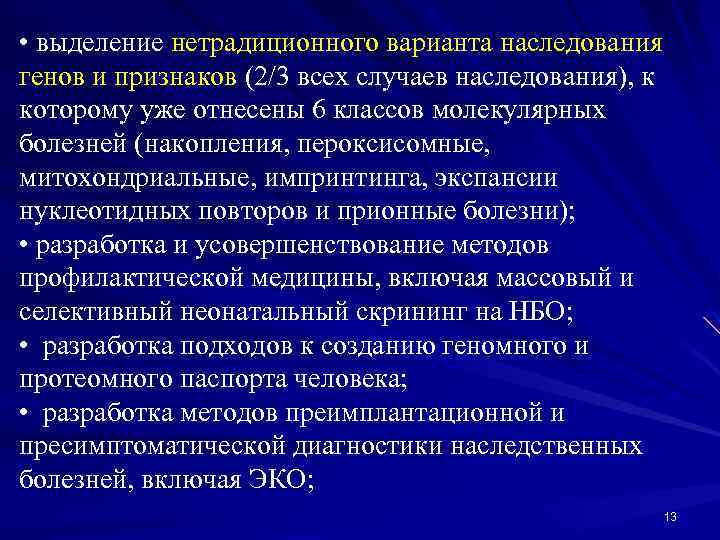 • выделение нетрадиционного варианта наследования генов и признаков (2/3 всех случаев наследования), к которому уже отнесены 6 классов молекулярных болезней (накопления, пероксисомные, митохондриальные, импринтинга, экспансии нуклеотидных повторов и прионные болезни);
• разработка и усовершенствование методов профилактической медицины, включая массовый и селективный неонатальный скрининг на НБО;
• разработка подходов к созданию геномного и протеомного паспорта человека;
• разработка методов преимплантационной и пресимптоматической диагностики наследственных болезней, включая ЭКО;

13